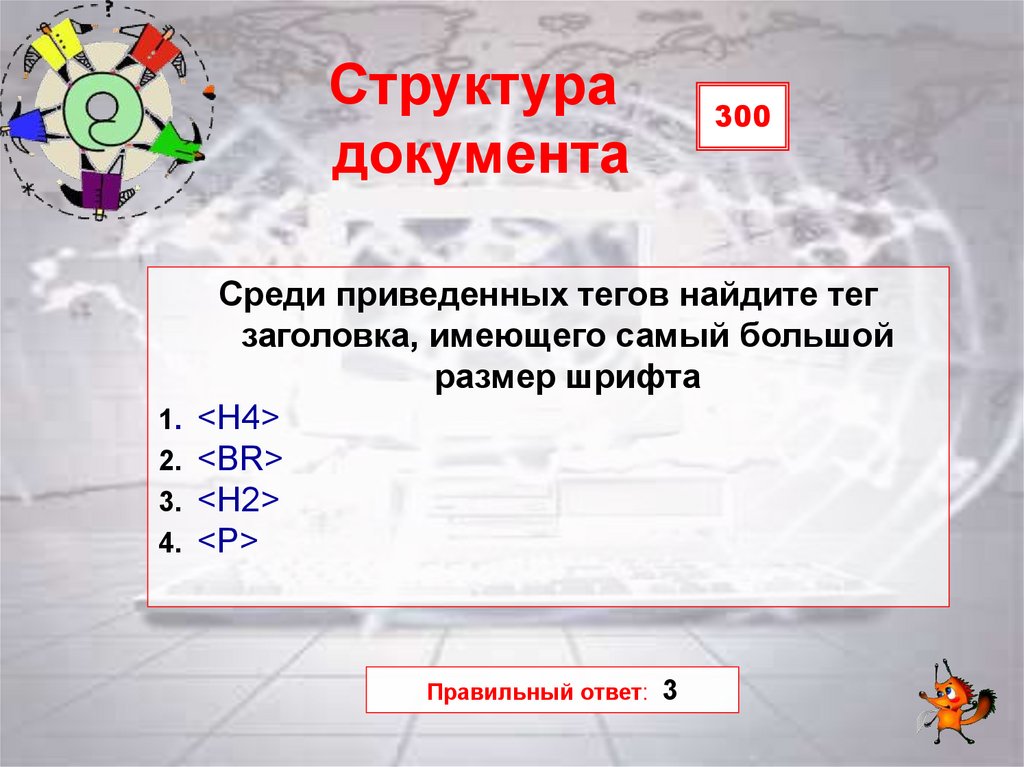 Структура документа

300

Среди приведенных тегов найдите тег заголовка, имеющего самый большой размер шрифта

1. <H4>
2. <BR>
3. <H2>
4. <P>

Правильный ответ: 3